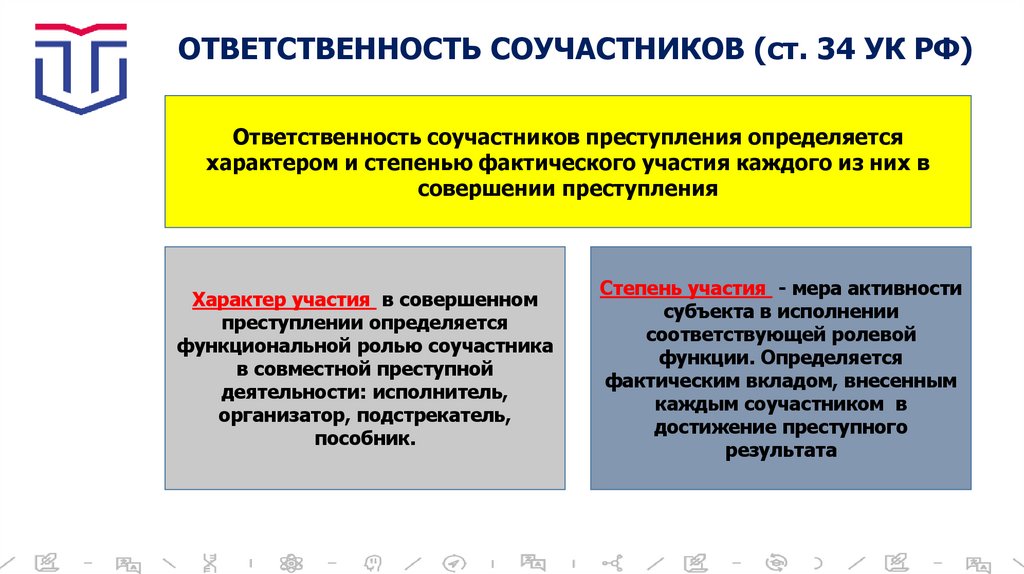 ОТВЕТСТВЕННОСТЬ СОУЧАСТНИКОВ (ст. 34 УК РФ)

Ответственность соучастников преступления определяется характером и степенью фактического участия каждого из них в совершении преступления

Характер участия в совершенном преступлении определяется функциональной ролью соучастника в совместной преступной деятельности: исполнитель, организатор, подстрекатель, пособник.

Степень участия - мера активности субъекта в исполнении соответствующей ролевой функции. Определяется фактическим вкладом, внесенным каждым соучастником в достижение преступного результата